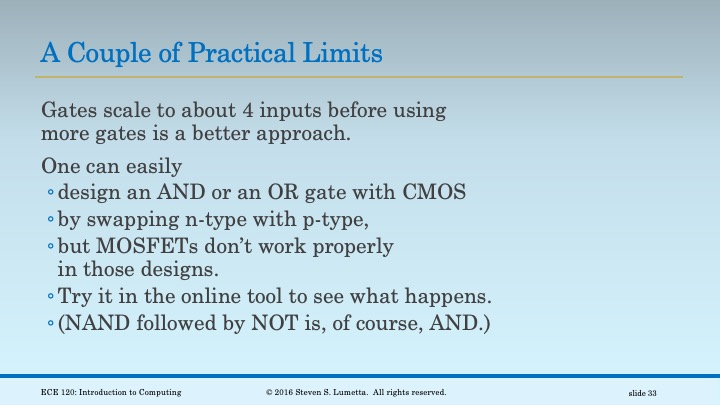 A Couple of Practical Limits

Gates scale to about 4 inputs before using more gates is a better approach.

One can easily

◦ design an AND or an OR gate with CMOS
◦ by swapping n-type with p-type,
◦ but MOSFETs don't work properly in those designs.
◦ Try it in the online tool to see what happens.
◦ (NAND followed by NOT is, of course, AND.)

ECE 120: Introduction to Computing © 2016 Steven S. Lumetta. All rights reserved. slide 33